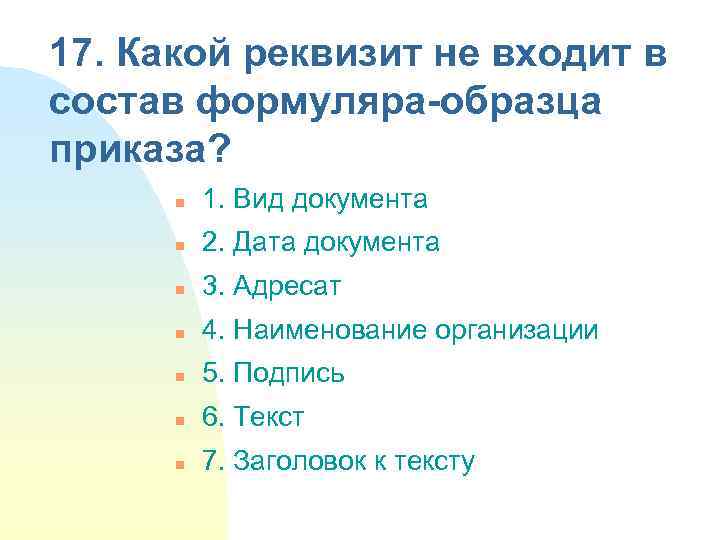 17. Какой реквизит не входит в состав формуляра-образца приказа?

1. Вид документа
2. Дата документа
3. Адресат
4. Наименование организации
5. Подпись
6. Текст
7. Заголовок к тексту